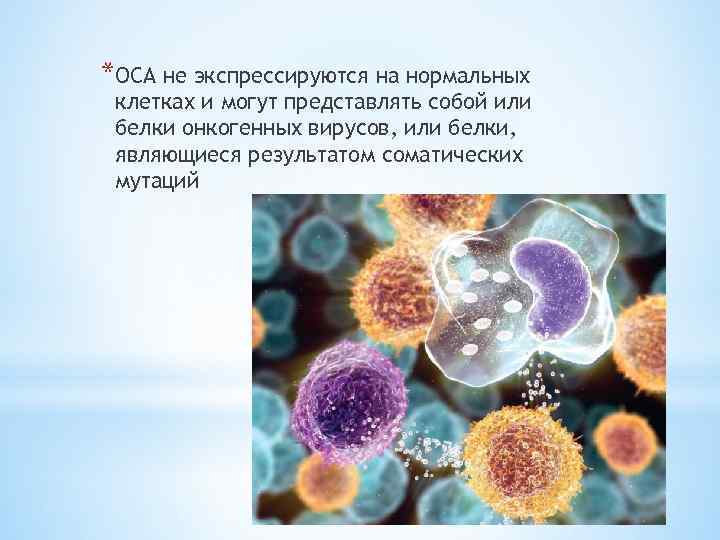 *ОСА не экспрессируются на нормальных клетках и могут представлять собой или белки онкогенных вирусов, или белки, являющиеся результатом соматических мутаций